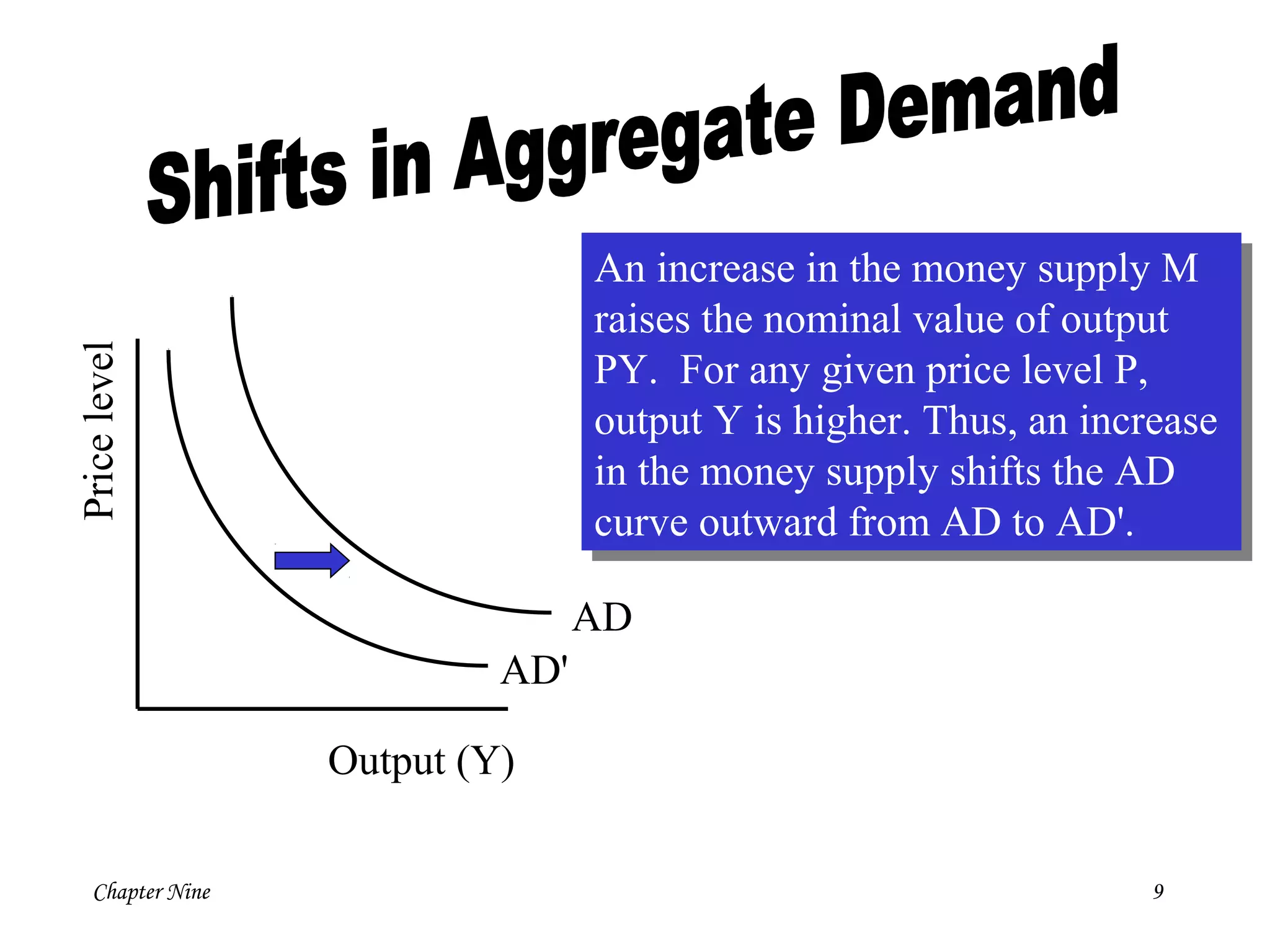 Shifts in Aggregate Demand

An increase in the money supply M raises the nominal value of output PY. For any given price level P, output Y is higher. Thus, an increase in the money supply shifts the AD curve outward from AD to AD'.

Price level

AD

AD'

Output (Y)

Chapter Nine

9